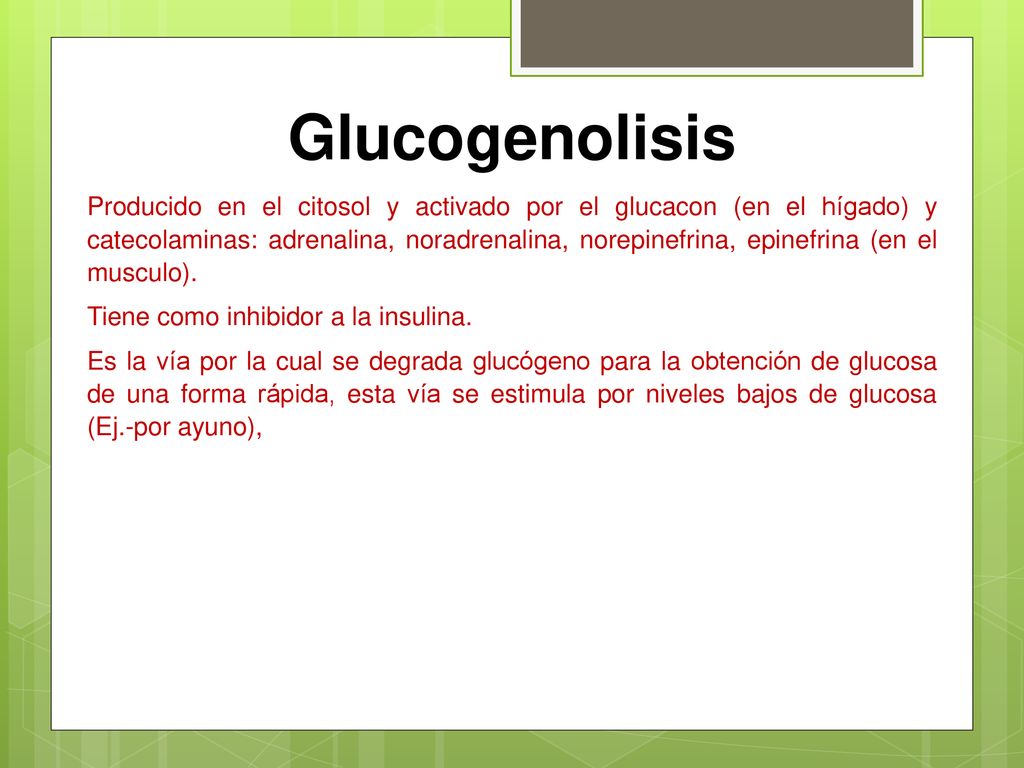 Glucogenolisis

Producido en el citosol y activado por el glucacon (en el hígado) y catecolaminas: adrenalina, noradrenalina, norepinefrina, epinefrina (en el musculo).

Tiene como inhibidor a la insulina.

Es la vía por la cual se degrada glucógeno para la obtención de glucosa de una forma rápida, esta vía se estimula por niveles bajos de glucosa (Ej.-por ayuno),